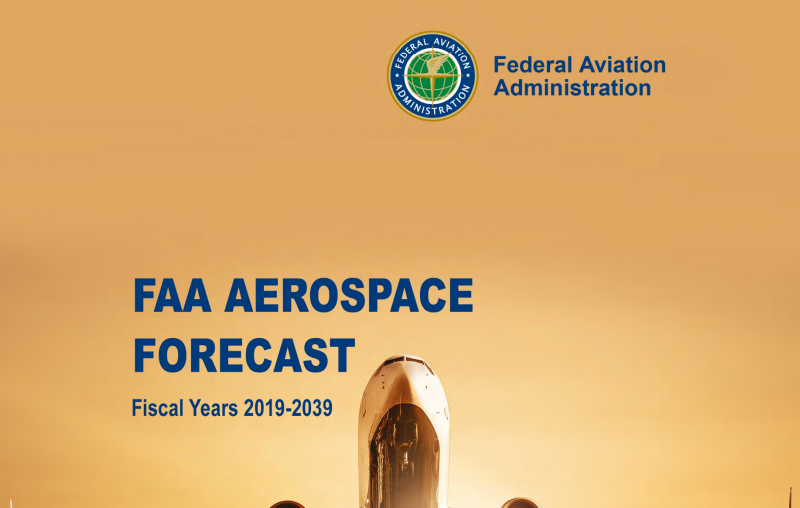 FEDERAL AVIATION ADMINISTRATION

Federal Aviation Administration

FAA AEROSPACE FORECAST

Fiscal Years 2019-2039